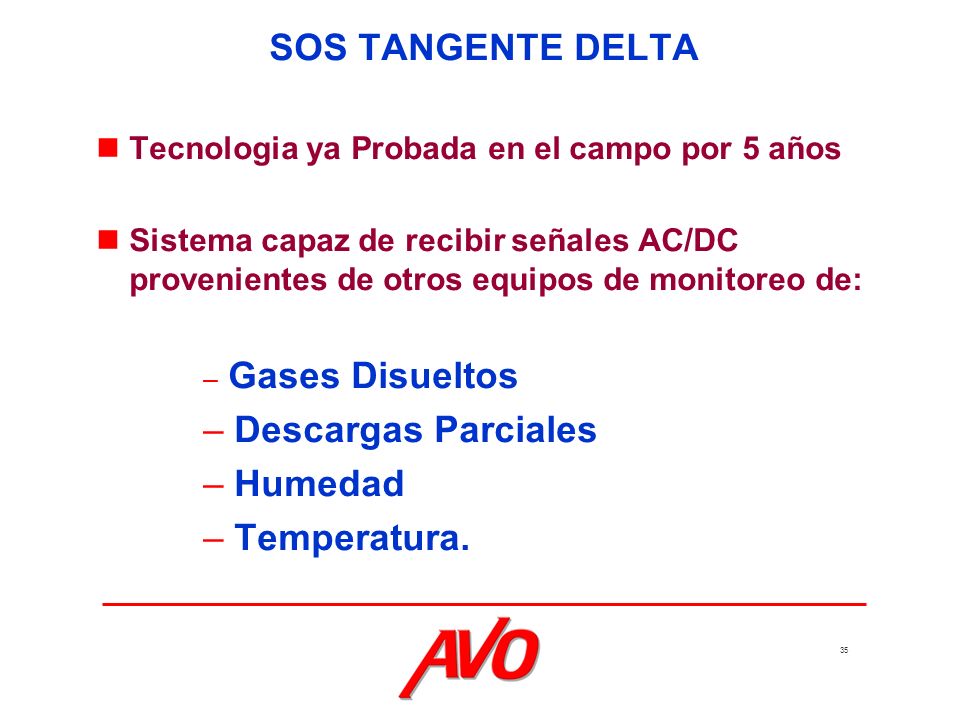 SOS TANGENTE DELTA

Tecnologia ya Probada en el campo por 5 años

Sistema capaz de recibir señales AC/DC provenientes de otros equipos de monitoreo de:

– Gases Disueltos
– Descargas Parciales
– Humedad
– Temperatura.

AVO

35